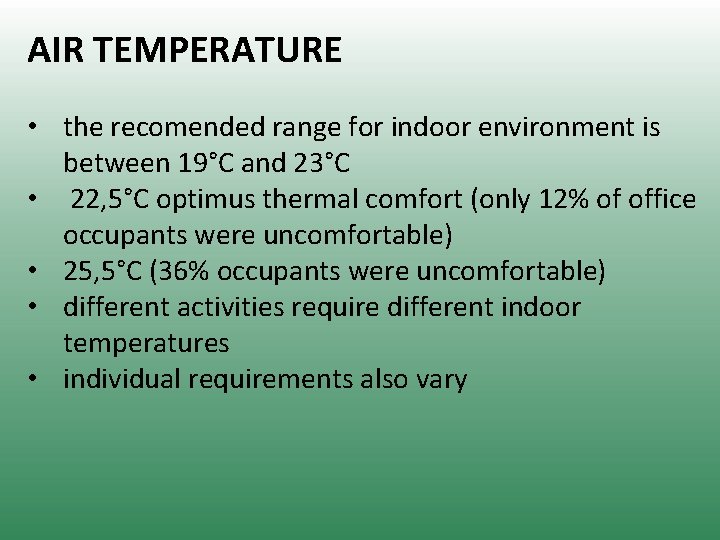 AIR TEMPERATURE

• the recomended range for indoor environment is between 19°C and 23°C
• 22,5°C optimus thermal comfort (only 12% of office occupants were uncomfortable)
• 25,5°C (36% occupants were uncomfortable)
• different activities require different indoor temperatures
• individual requirements also vary